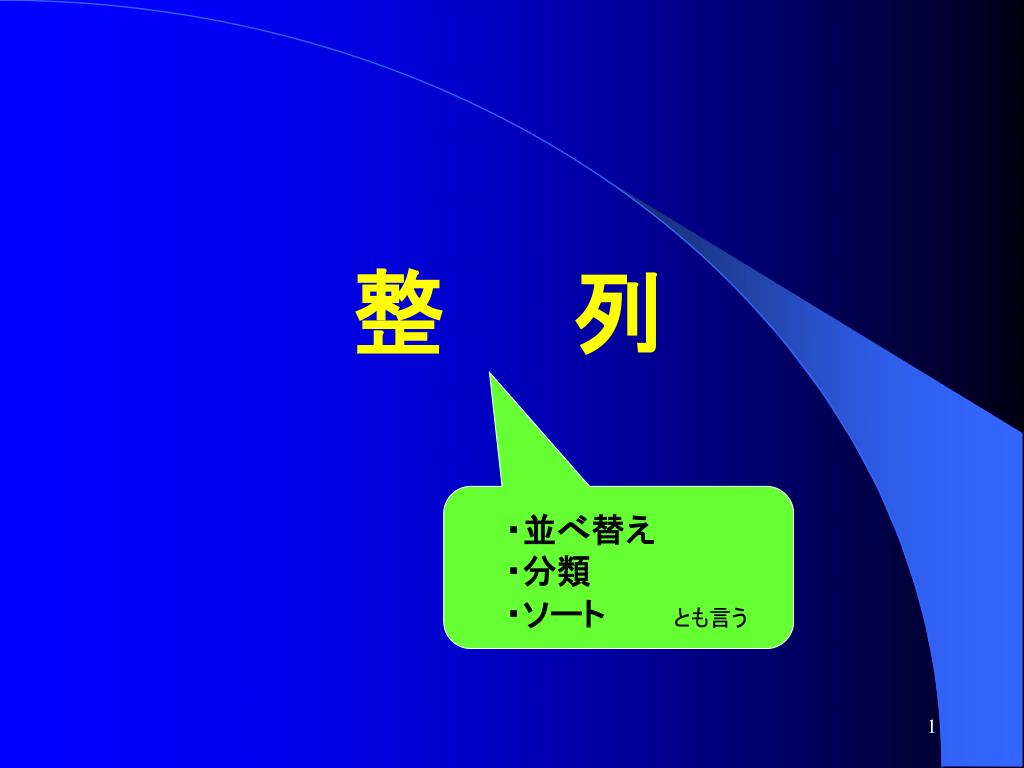 整　列

・並べ替え
・分類
・ソート　とも言う

1